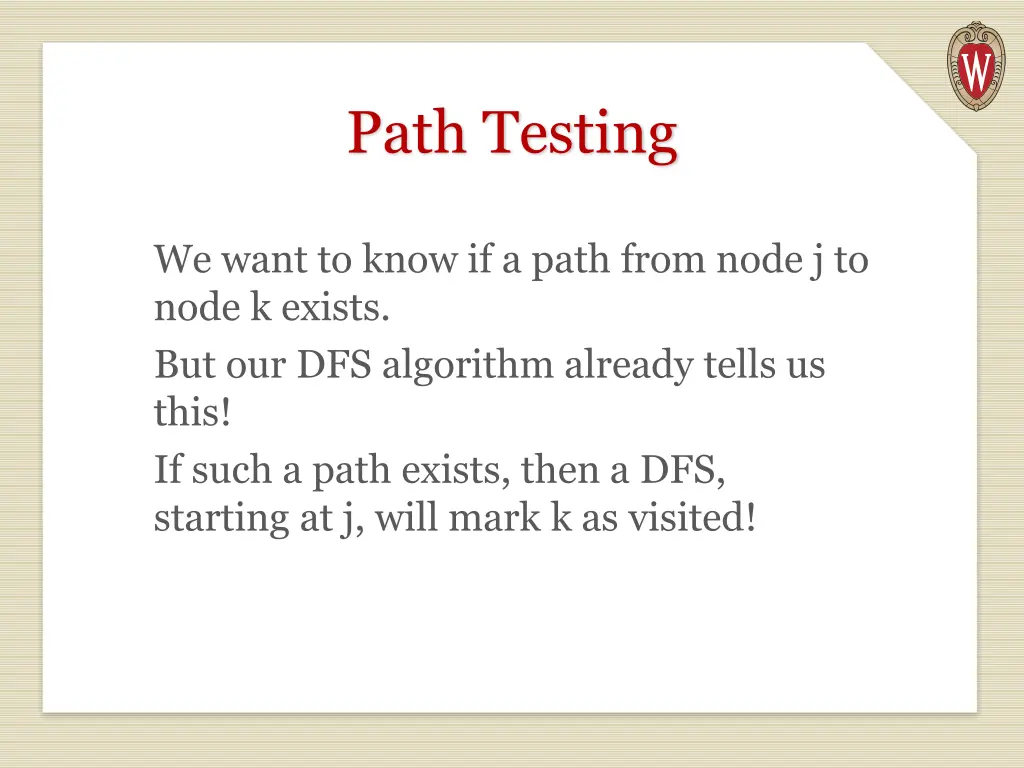 W

Path Testing

We want to know if a path from node j to node k exists.

But our DFS algorithm already tells us this!

If such a path exists, then a DFS, starting at j, will mark k as visited!